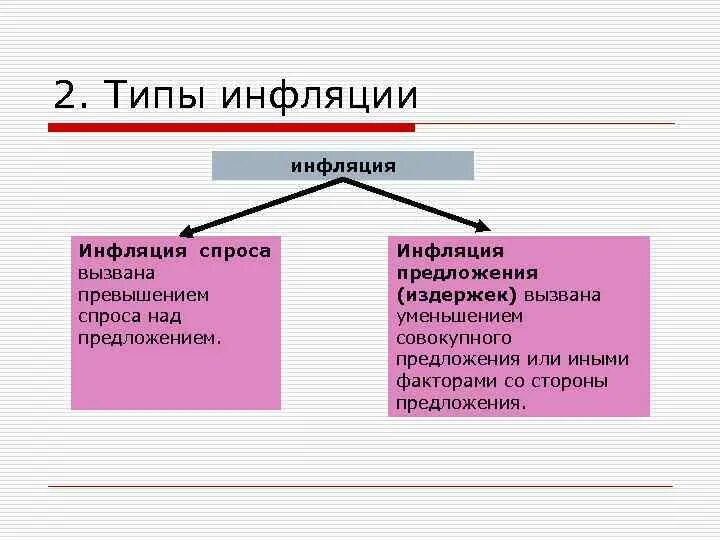 2. Типы инфляции

инфляция

Инфляция спроса вызвана превышением спроса над предложением.

Инфляция предложения (издержек) вызвана уменьшением совокупного предложения или иными факторами со стороны предложения.